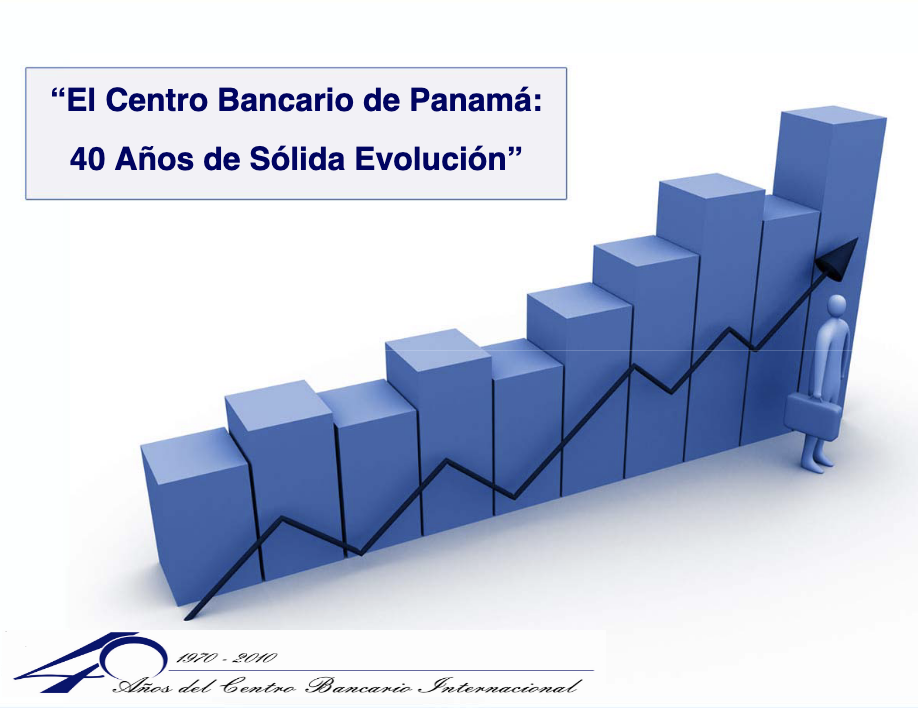 "El Centro Bancario de Panamá: 40 Años de Sólida Evolución"

40

1970 - 2010

Años del Centro Bancario Internacional